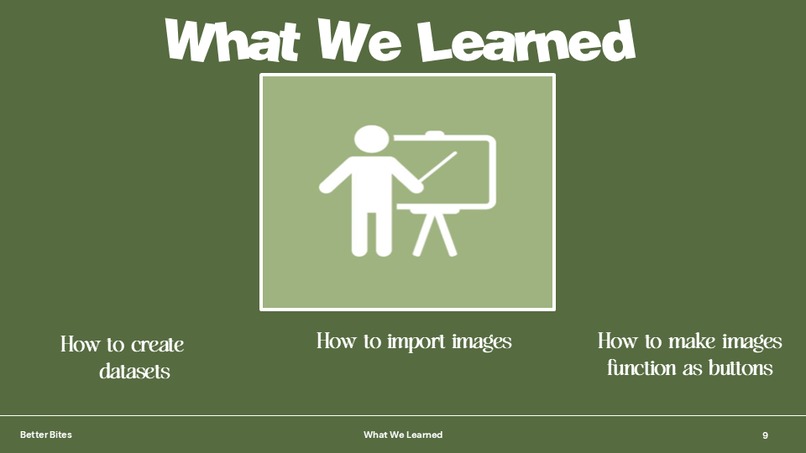 What We Learned

How to create datasets

How to import images

How to make images function as buttons

Better Bites

What We Learned

9